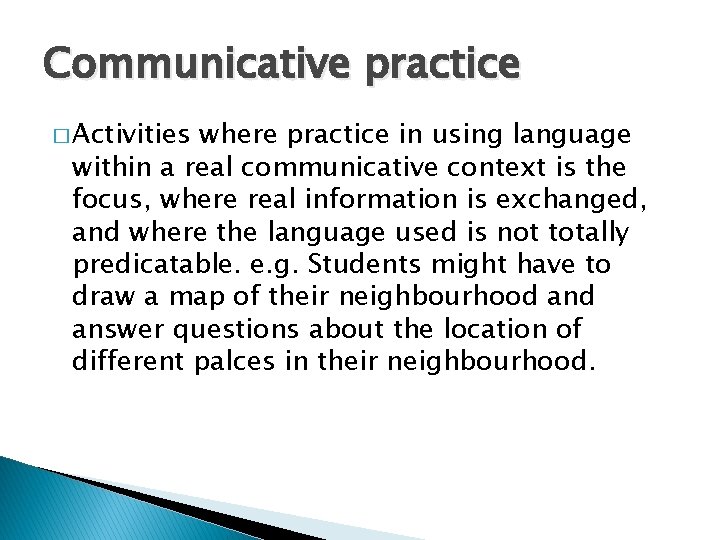 Communicative practice

□ Activities where practice in using language within a real communicative context is the focus, where real information is exchanged, and where the language used is not totally predicatable. e.g. Students might have to draw a map of their neighbourhood and answer questions about the location of different palces in their neighbourhood.